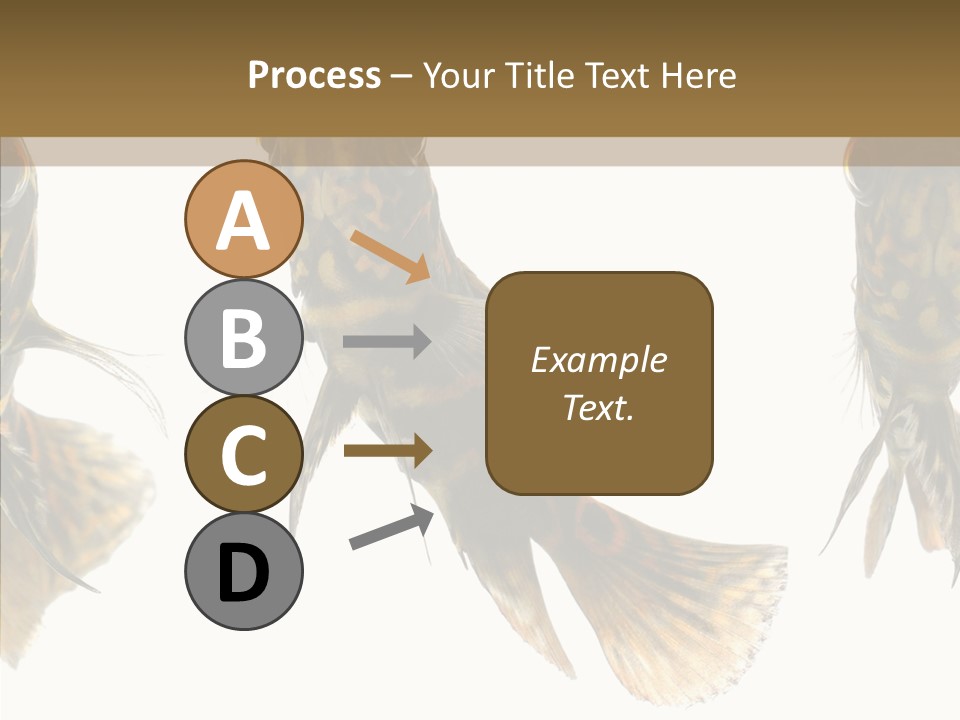 Process – Your Title Text Here

A

B

C

D

Example Text.